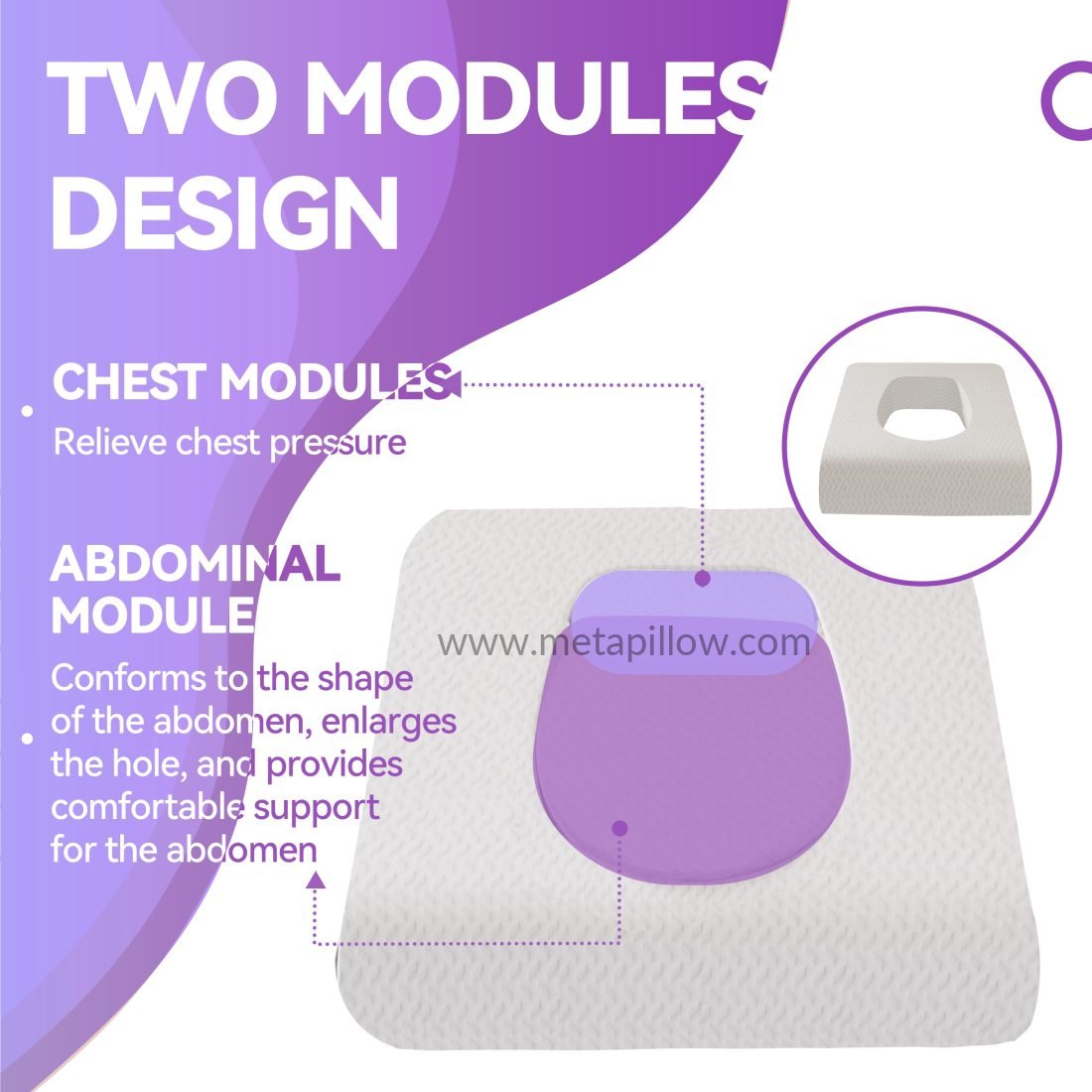 TWO MODULES DESIGN

CHEST MODULES
Relieve chest pressure

ABDOMINAL MODULE
Conforms to the shape of the abdomen, enlarges the hole, and provides comfortable support for the abdomen

www.metapillow.com